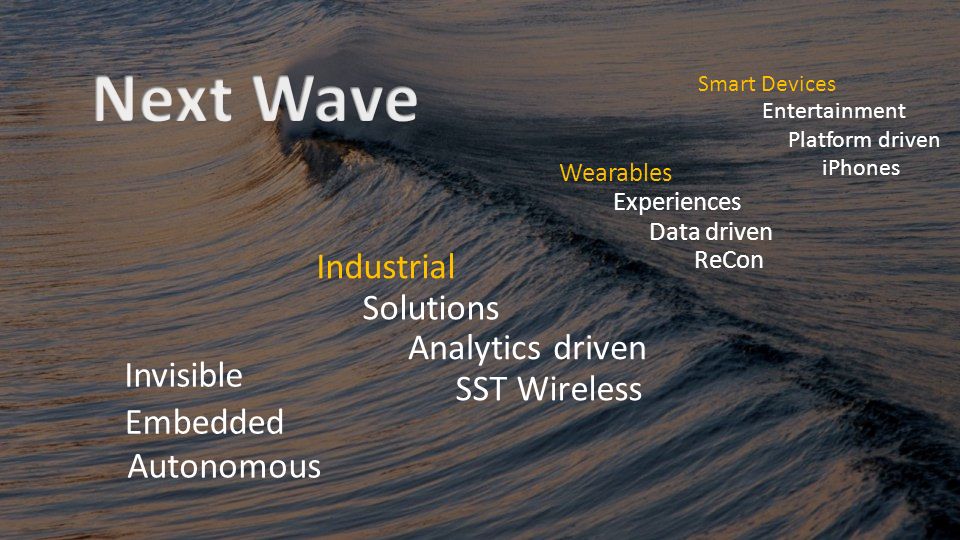 Next Wave

Smart Devices
Entertainment
Platform driven
iPhones

Wearables
Experiences
Data driven
ReCon

Industrial
Solutions
Analytics driven
SST Wireless

Invisible
Embedded
Autonomous